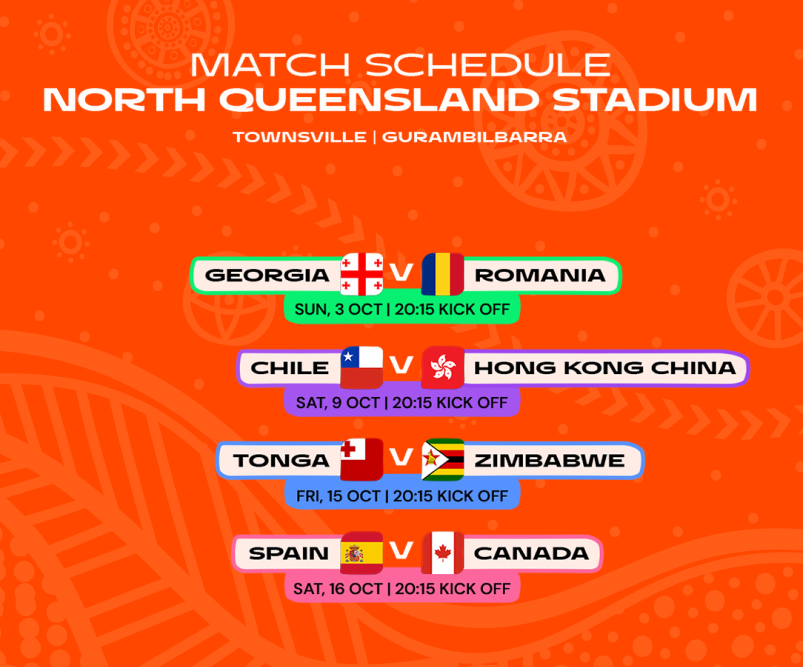 MATCH SCHEDULE
NORTH QUEENSLAND STADIUM

TOWNSVILLE | GURAMBILBARRA

GEORGIA V ROMANIA
SUN, 3 OCT | 20:15 KICK OFF

CHILE V HONG KONG CHINA
SAT, 9 OCT | 20:15 KICK OFF

TONGA V ZIMBABWE
FRI, 15 OCT | 20:15 KICK OFF

SPAIN V CANADA
SAT, 16 OCT | 20:15 KICK OFF